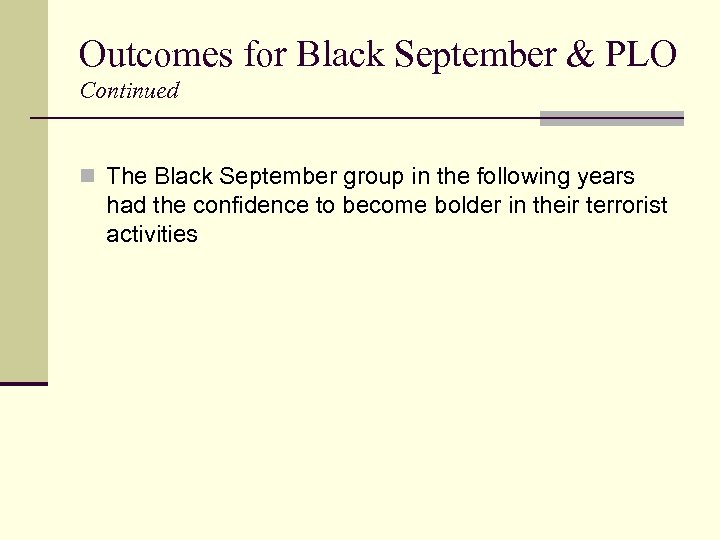 Outcomes for Black September & PLO
Continued

The Black September group in the following years had the confidence to become bolder in their terrorist activities